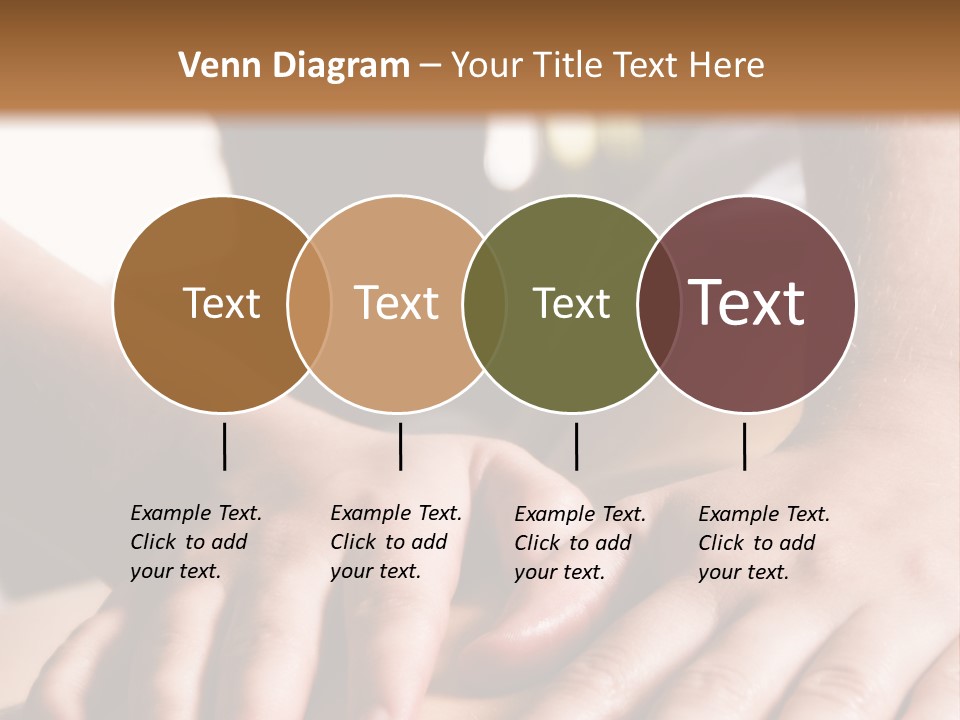 Venn Diagram – Your Title Text Here

Text

Text

Text

Text

Example Text. Click to add your text.

Example Text. Click to add your text.

Example Text. Click to add your text.

Example Text. Click to add your text.